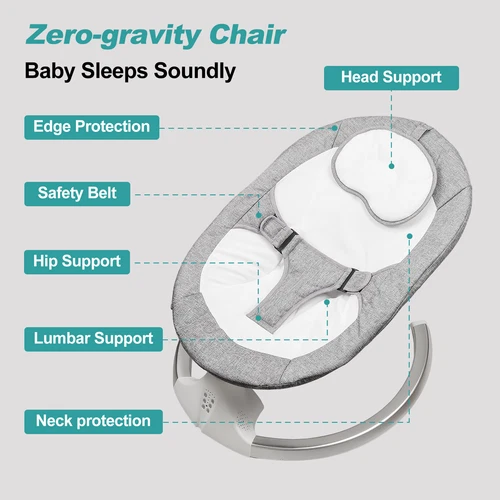 Zero-gravity Chair

Baby Sleeps Soundly

Head Support

Edge Protection

Safety Belt

Hip Support

Lumbar Support

Neck protection